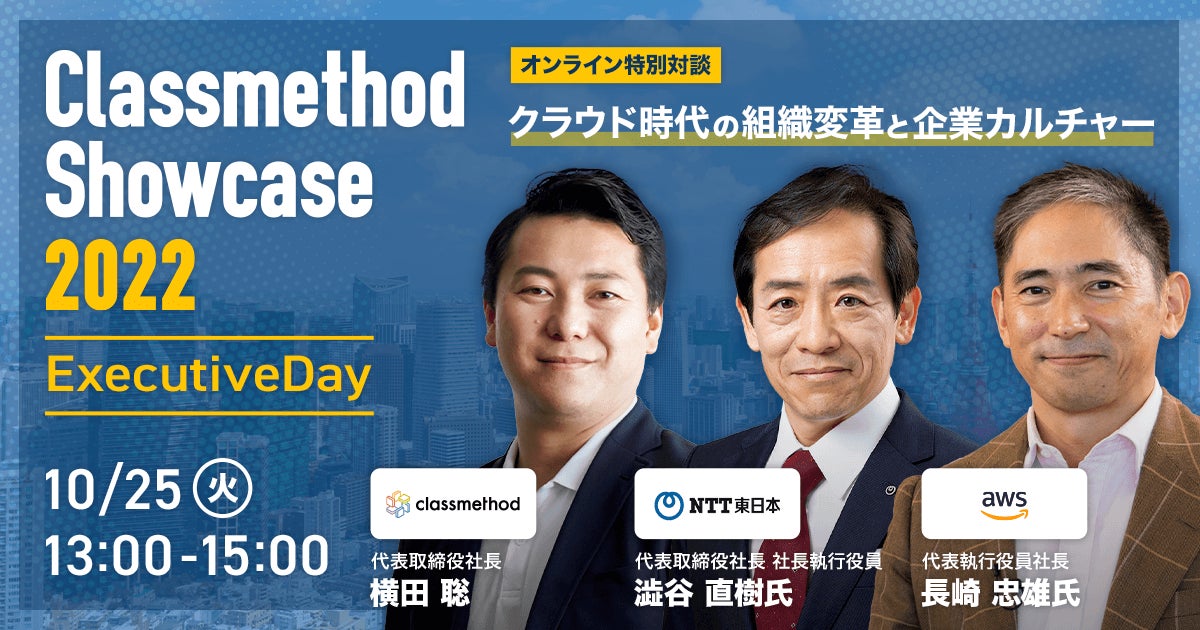 Classmethod Showcase 2022

ExecutiveDay

10/25 火
13:00-15:00

オンライン特別対談

クラウド時代の組織変革と企業カルチャー

classmethod
代表取締役社長
横田 聡

NTT東日本
代表取締役社長 社長執行役員
澁谷 直樹氏

aws
代表執行役員社長
長崎 忠雄氏